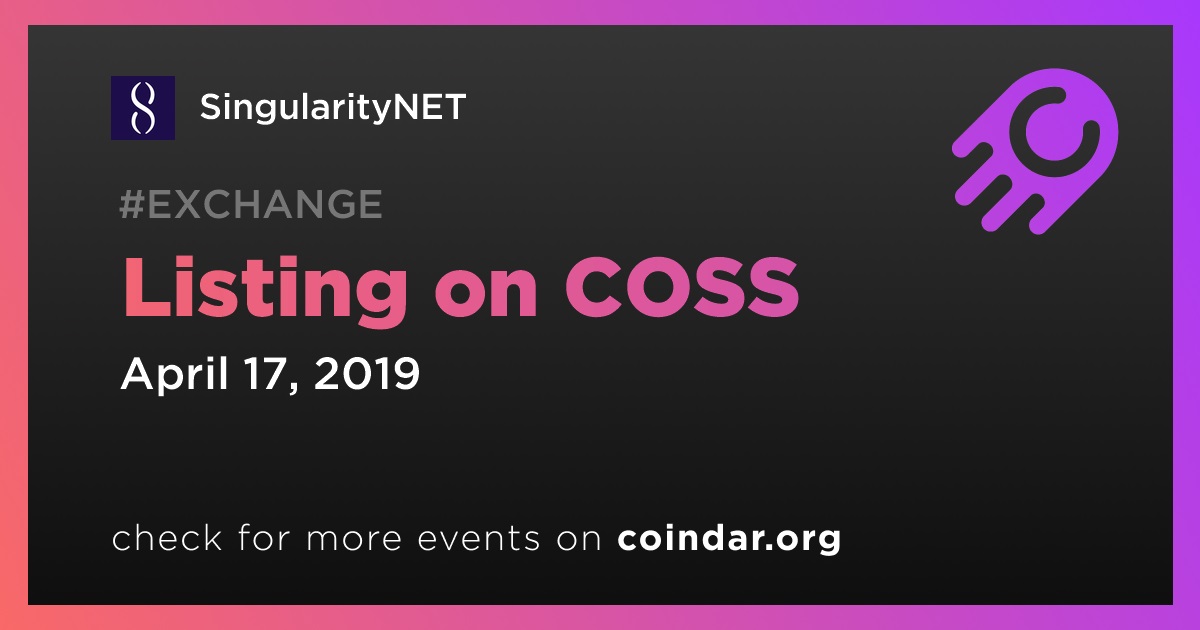 SingularityNET

#EXCHANGE

Listing on COSS

April 17, 2019

check for more events on coindar.org